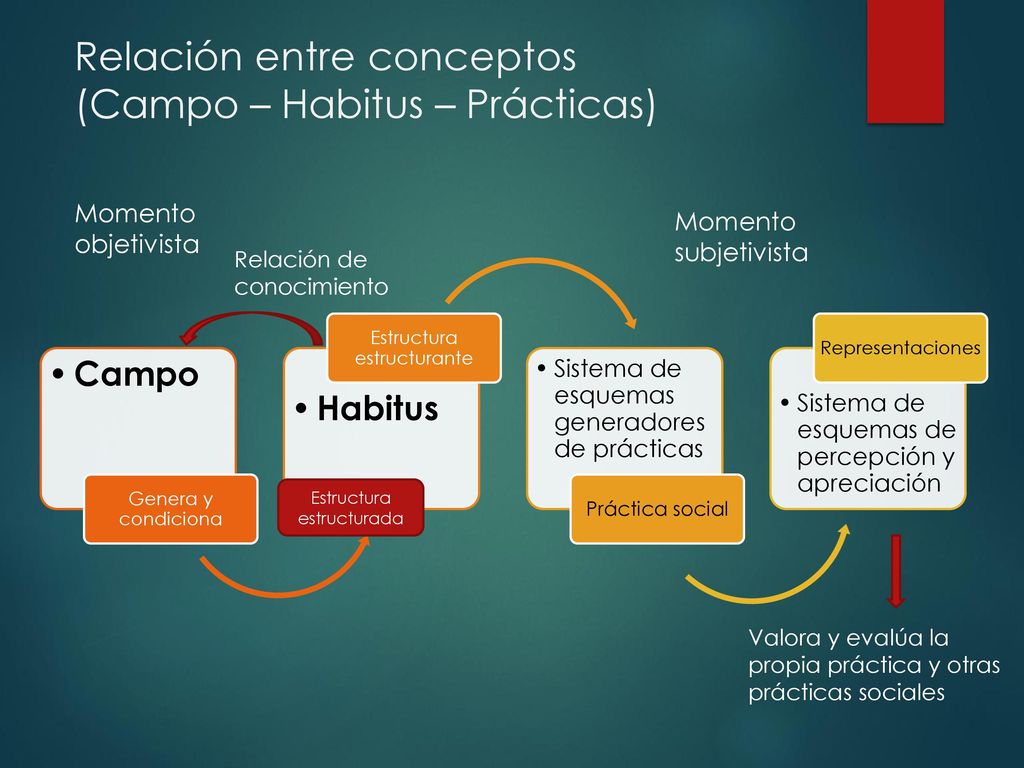 Relación entre conceptos (Campo – Habitus – Prácticas)

Momento objetivista

Relación de conocimiento

Momento subjetivista

• Campo

Genera y condiciona

Estructura estructurante

• Habitus

Estructura estructurada

• Sistema de esquemas generadores de prácticas

Práctica social

Representaciones

• Sistema de esquemas de percepción y apreciación

Valora y evalúa la propia práctica y otras prácticas sociales